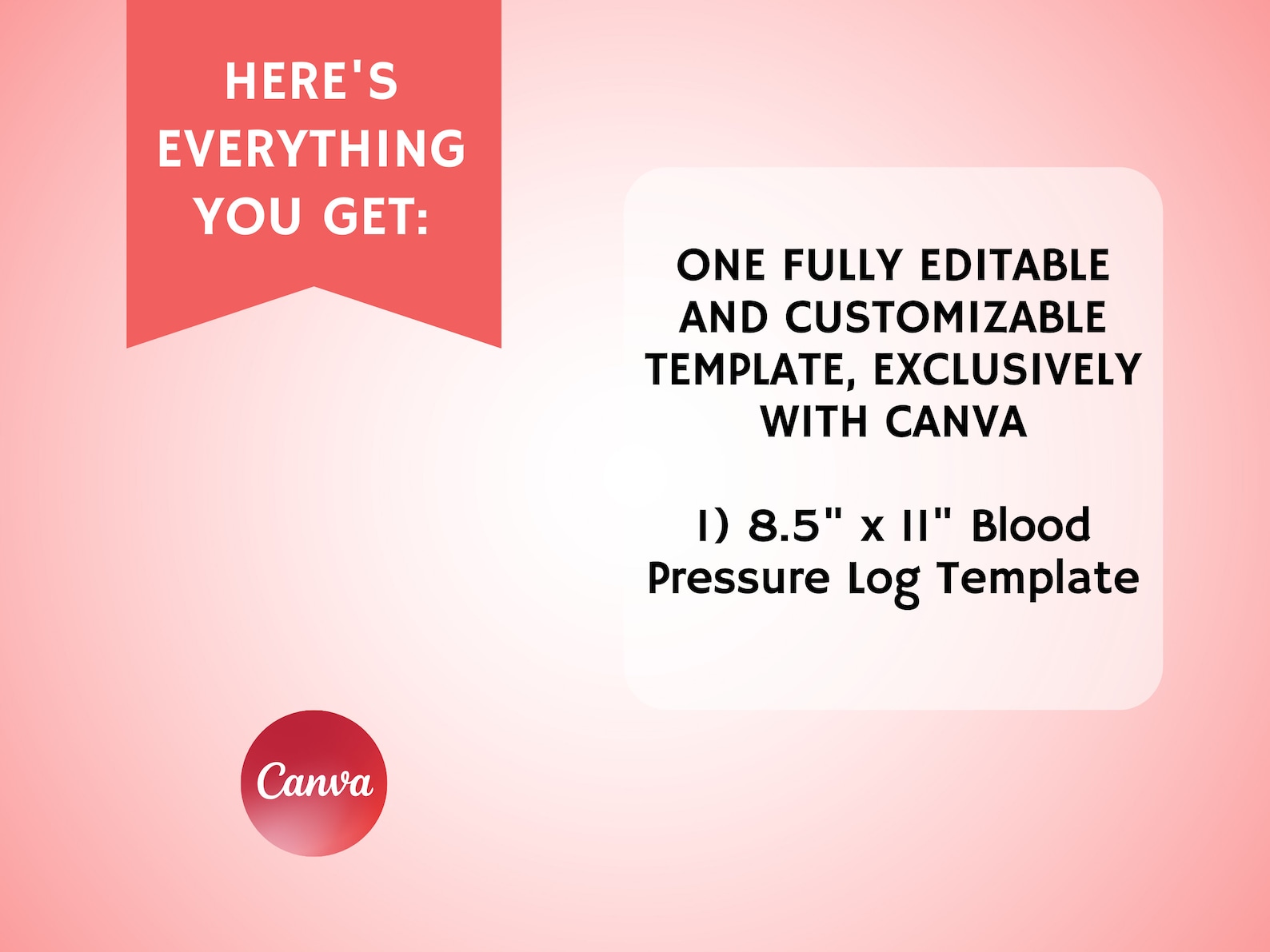 HERE'S EVERYTHING YOU GET:

ONE FULLY EDITABLE AND CUSTOMIZABLE TEMPLATE, EXCLUSIVELY WITH CANVA

1) 8.5" x 11" Blood Pressure Log Template

Canva